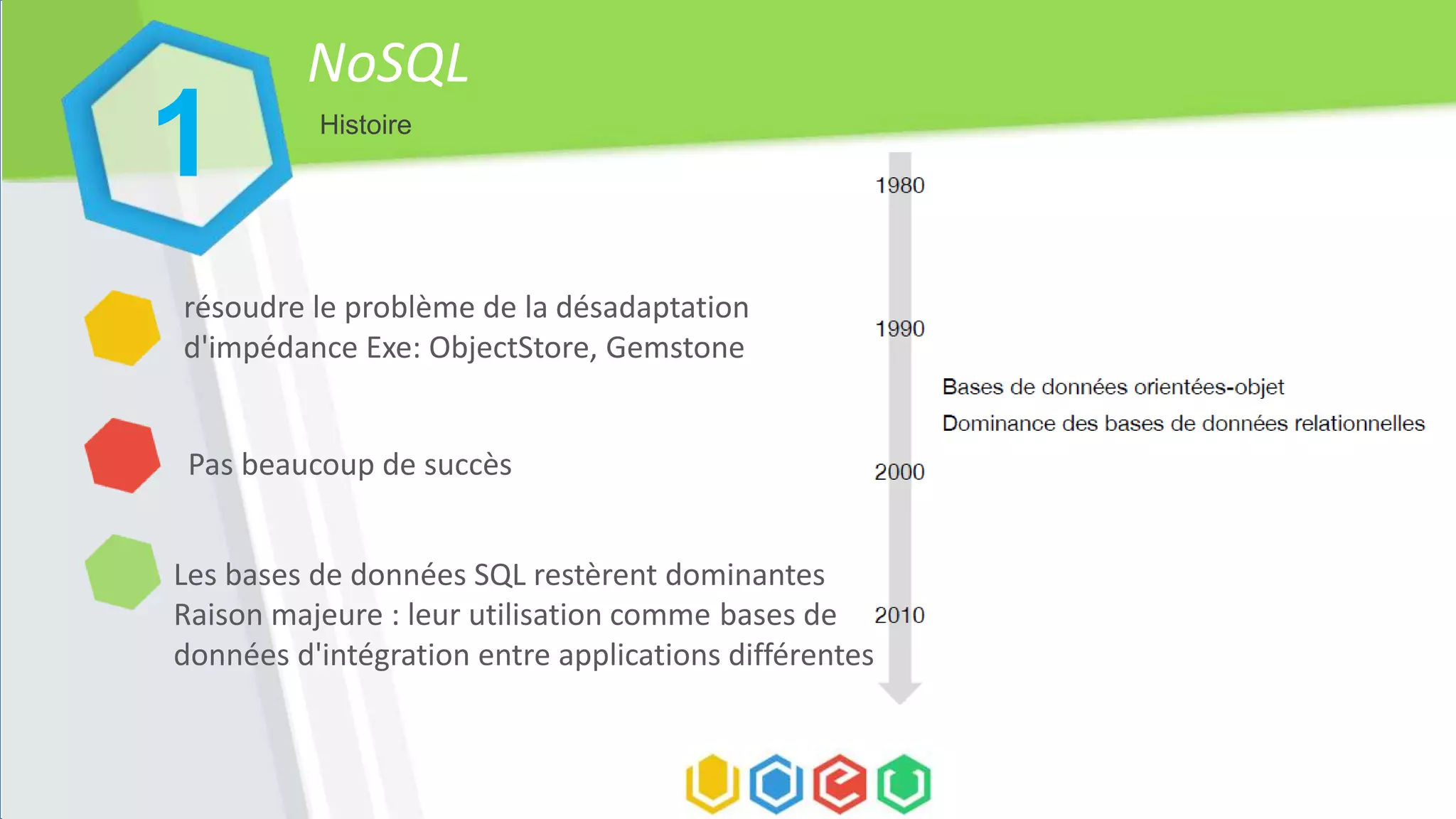 1

NoSQL

Histoire

résoudre le problème de la désadaptation d'impédance Exe: ObjectStore, Gemstone

Pas beaucoup de succès

Les bases de données SQL restèrent dominantes
Raison majeure : leur utilisation comme bases de données d'intégration entre applications différentes

1980

1990

Bases de données orientées-objet

Dominance des bases de données relationnelles

2000

2010